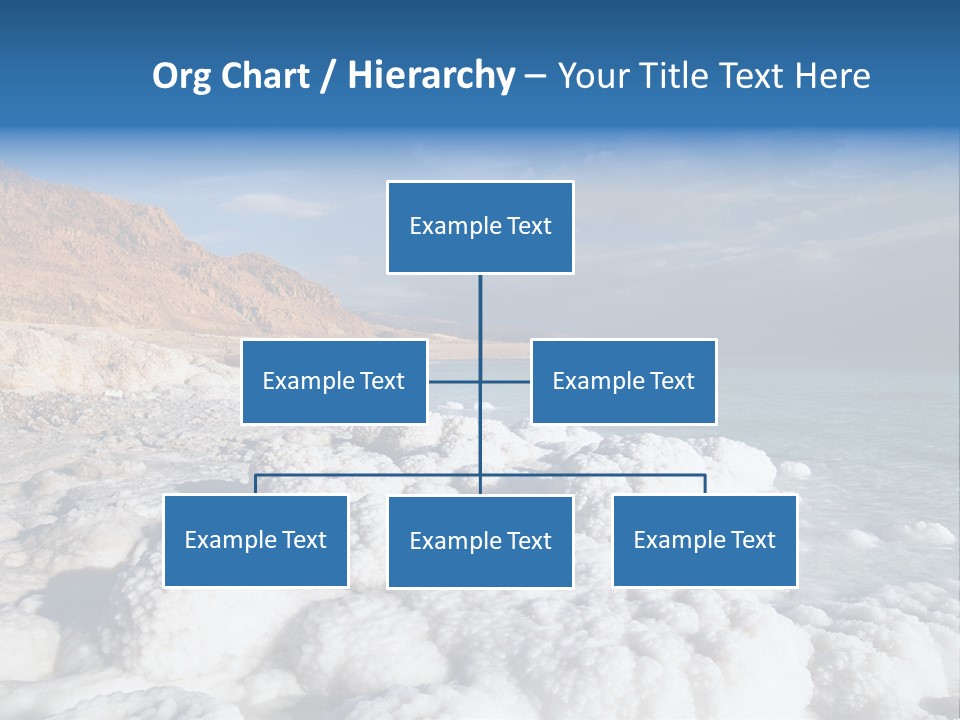 Org Chart / Hierarchy – Your Title Text Here

Example Text

Example Text

Example Text

Example Text

Example Text

Example Text